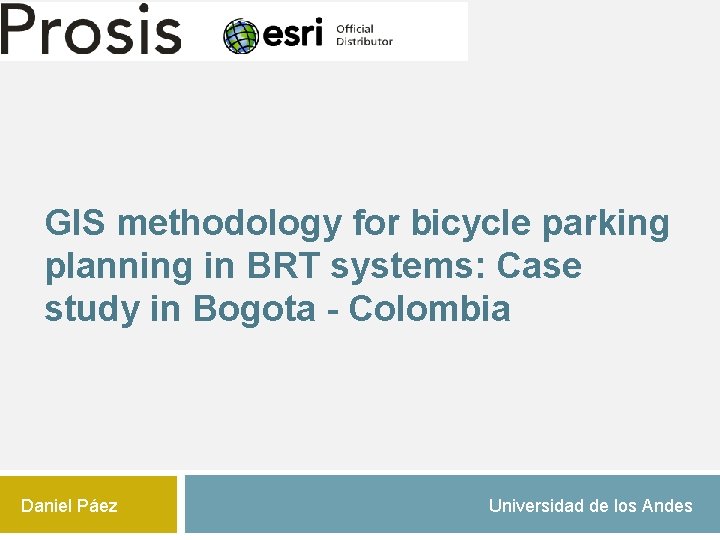 Prosis esri Official Distributor

GIS methodology for bicycle parking planning in BRT systems: Case study in Bogota - Colombia

Daniel Páez

Universidad de los Andes